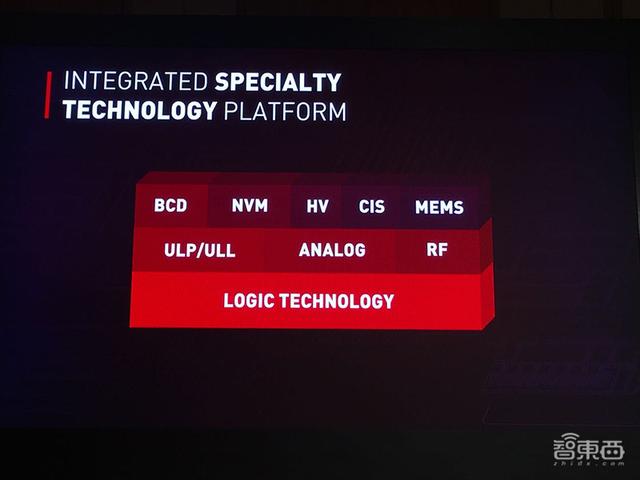 INTEGRATED SPECIALTY TECHNOLOGY PLATFORM

BCD NVM HV CIS MEMS

ULP/ULL ANALOG RF

LOGIC TECHNOLOGY

智東西
zhidx.com